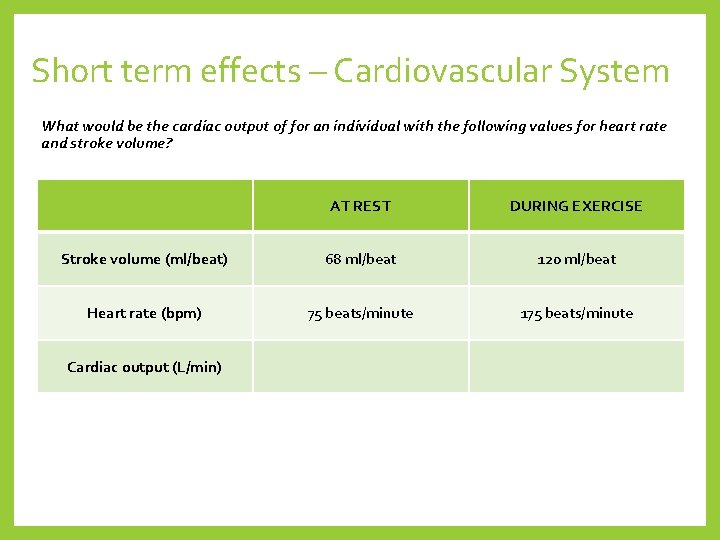 Short term effects – Cardiovascular System

What would be the cardiac output of for an individual with the following values for heart rate and stroke volume?

| | AT REST | DURING EXERCISE |
|---|---|---|
| Stroke volume (ml/beat) | 68 ml/beat | 120 ml/beat |
| Heart rate (bpm) | 75 beats/minute | 175 beats/minute |
| Cardiac output (L/min) | | |